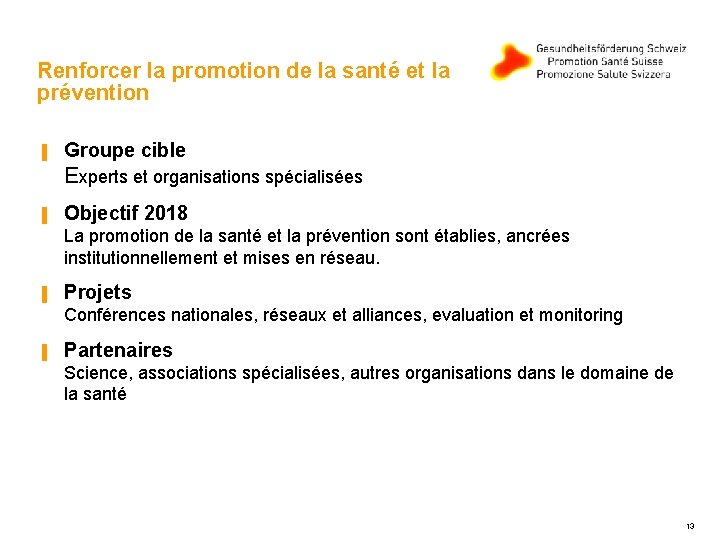 Gesundheitsförderung Schweiz
Promotion Santé Suisse
Promozione Salute Svizzera

Renforcer la promotion de la santé et la prévention

Groupe cible
Experts et organisations spécialisées

Objectif 2018
La promotion de la santé et la prévention sont établies, ancrées institutionnellement et mises en réseau.

Projets
Conférences nationales, réseaux et alliances, evaluation et monitoring

Partenaires
Science, associations spécialisées, autres organisations dans le domaine de la santé

13